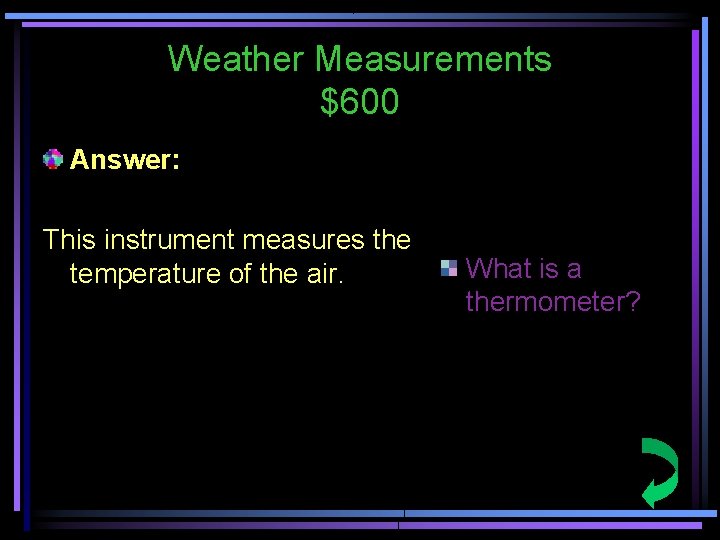 Weather Measurements
$600

• Answer:

This instrument measures the temperature of the air.

• What is a thermometer?